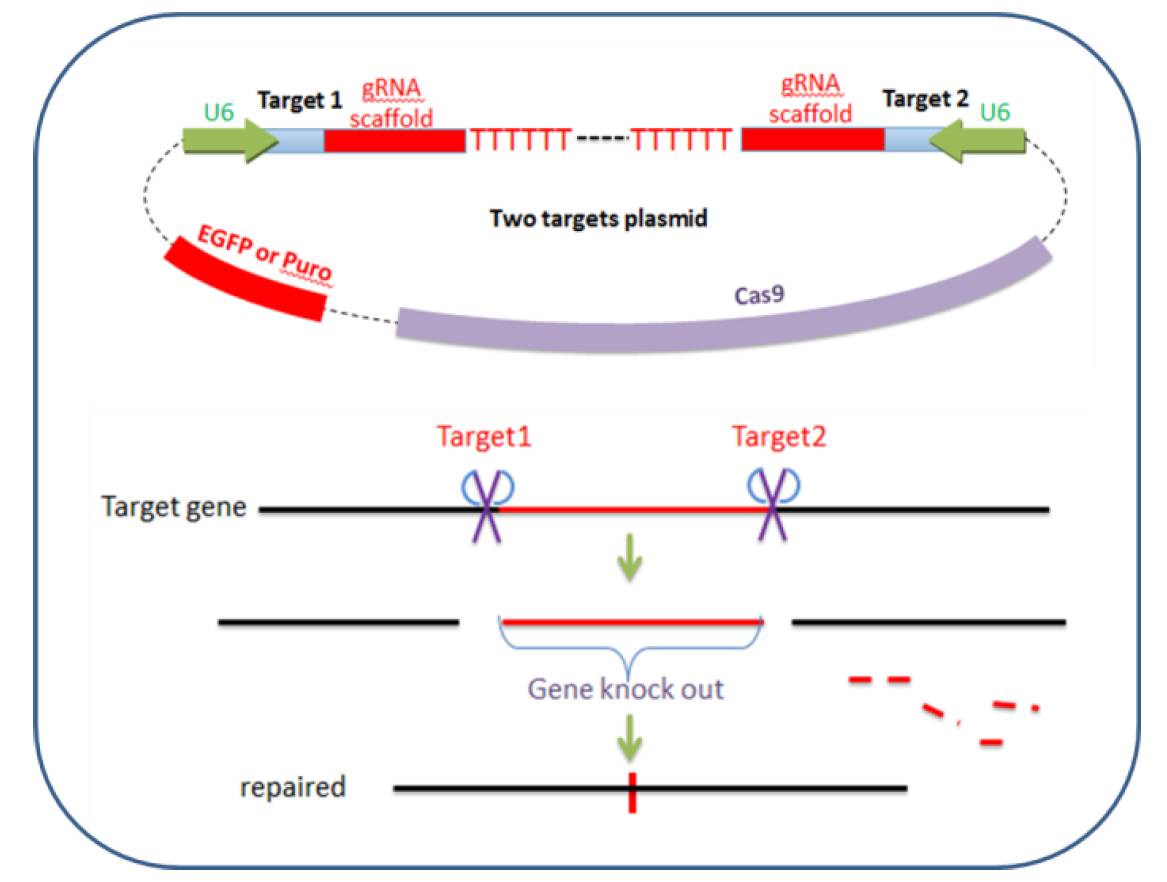 U6
Target 1
gRNA scaffold
TTTTTT
TTTTTT
gRNA scaffold
Target 2
U6

Two targets plasmid

EGFP or Puro

Cas9

Target1
Target2

Target gene

Gene knock out

repaired